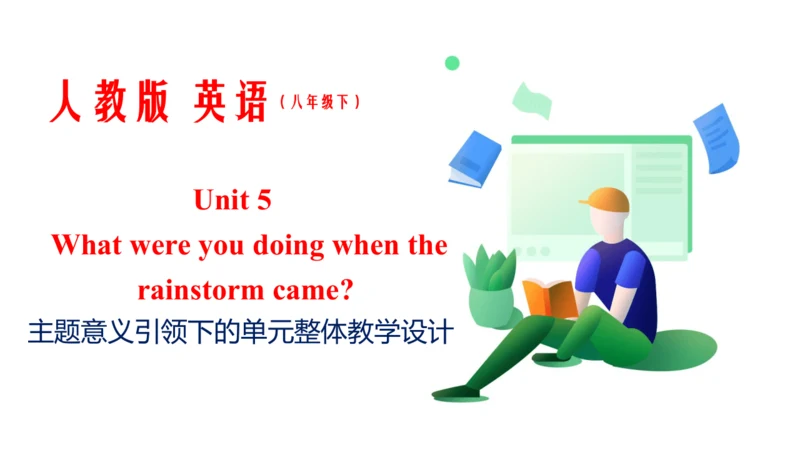 人教版 英语（八年级下）

Unit 5
What were you doing when the rainstorm came?
主题意义引领下的单元整体教学设计